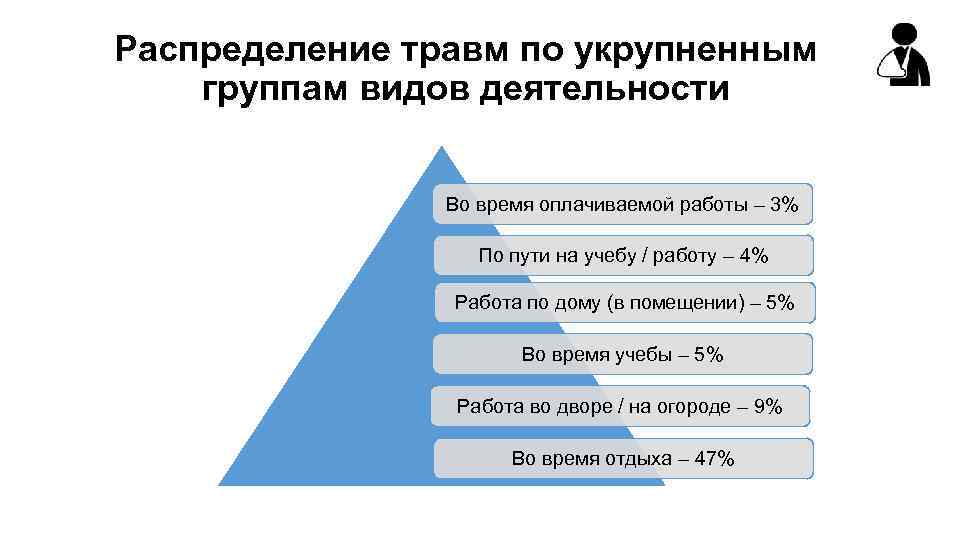 Распределение травм по укрупненным группам видов деятельности

Во время оплачиваемой работы – 3%

По пути на учебу / работу – 4%

Работа по дому (в помещении) – 5%

Во время учебы – 5%

Работа во дворе / на огороде – 9%

Во время отдыха – 47%